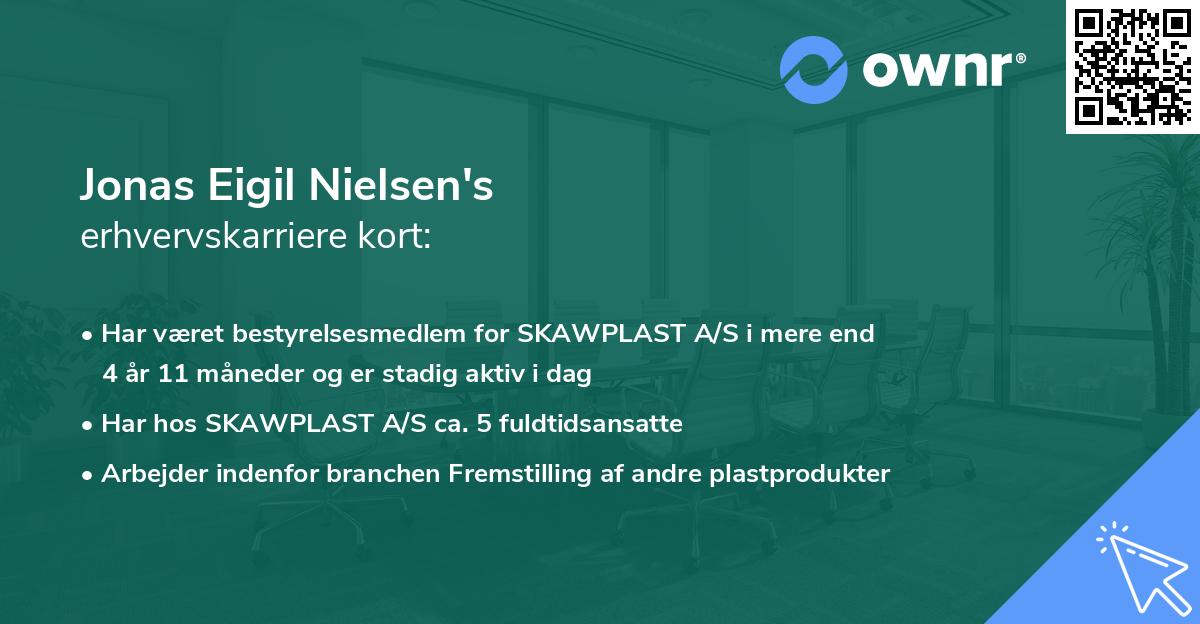 ownr®

Jonas Eigil Nielsen's
erhvervskarriere kort:

• Har været bestyrelsesmedlem for SKAWPLAST A/S i mere end 4 år 11 måneder og er stadig aktiv i dag
• Har hos SKAWPLAST A/S ca. 5 fuldtidsansatte
• Arbejder indenfor branchen Fremstilling af andre plastprodukter